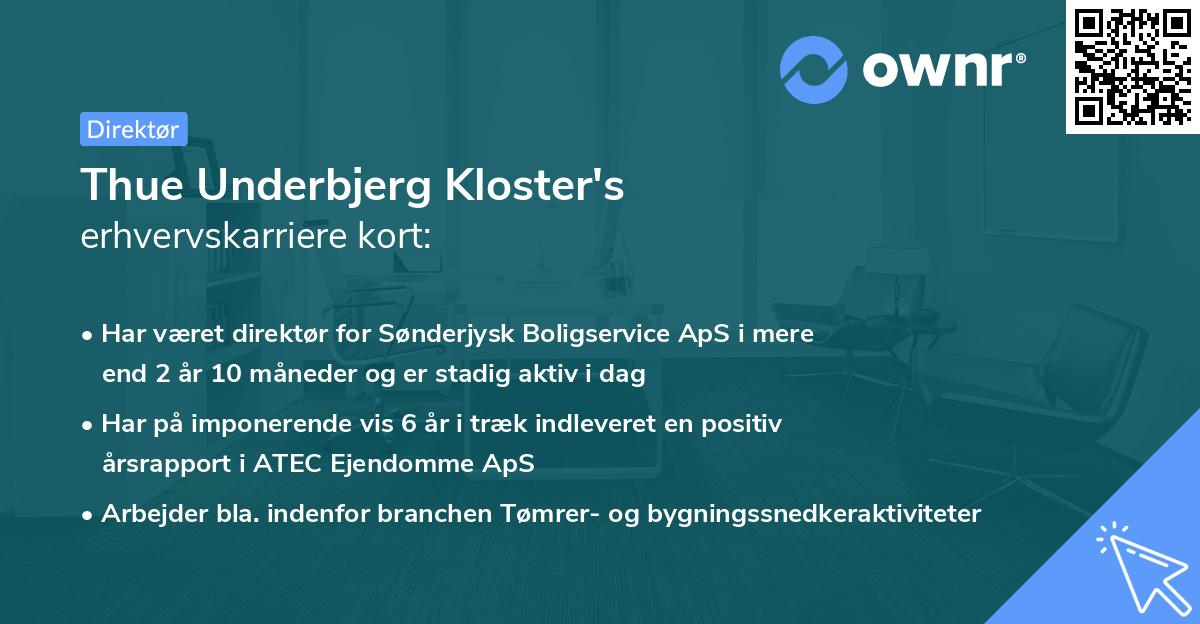 ownr®

Direktør

Thue Underbjerg Kloster's
erhvervskarriere kort:

• Har været direktør for Sønderjysk Boligservice ApS i mere end 2 år 10 måneder og er stadig aktiv i dag

• Har på imponerende vis 6 år i træk indleveret en positiv årsrapport i ATEC Ejendomme ApS

• Arbejder bla. indenfor branchen Tømrer- og bygningssnedkeraktiviteter